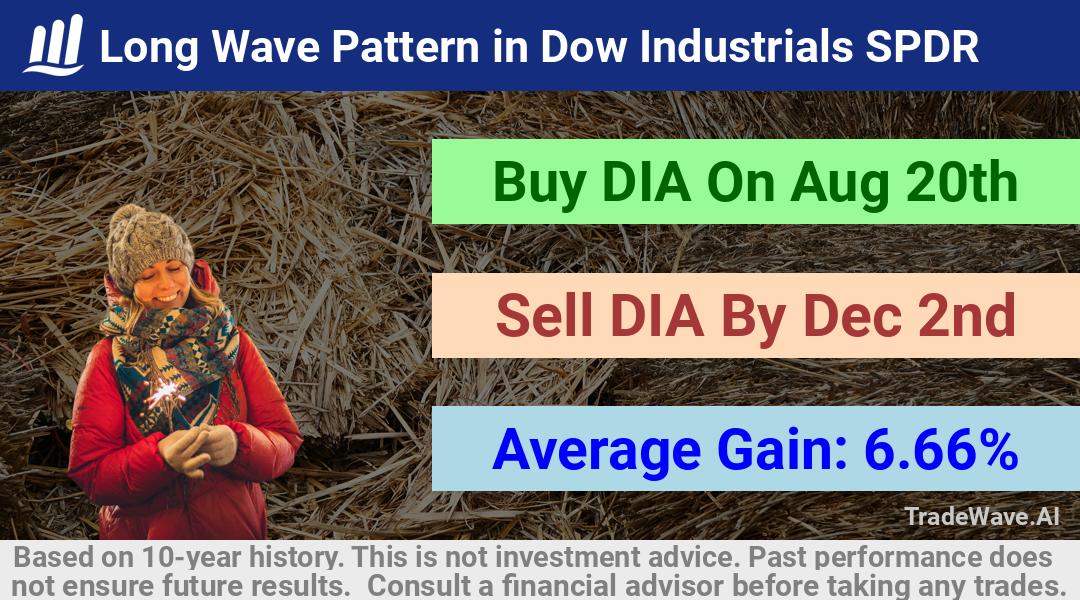 Long Wave Pattern in Dow Industrials SPDR

Buy DIA On Aug 20th

Sell DIA By Dec 2nd

Average Gain: 6.66%

TradeWave.AI

Based on 10-year history. This is not investment advice. Past performance does not ensure future results. Consult a financial advisor before taking any trades.